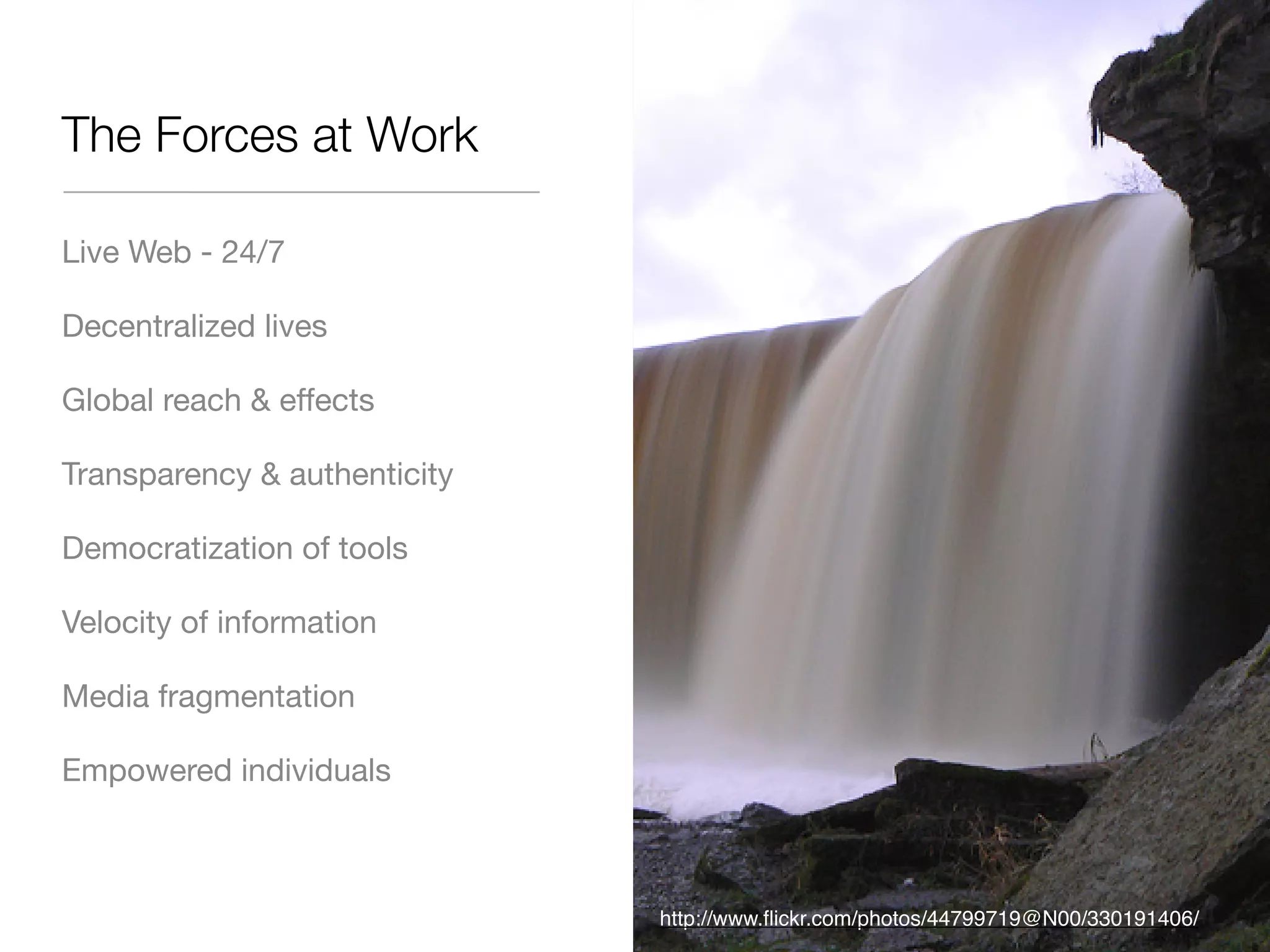 The Forces at Work

Live Web - 24/7

Decentralized lives

Global reach & effects

Transparency & authenticity

Democratization of tools

Velocity of information

Media fragmentation

Empowered individuals

http://www.flickr.com/photos/44799719@N00/330191406/